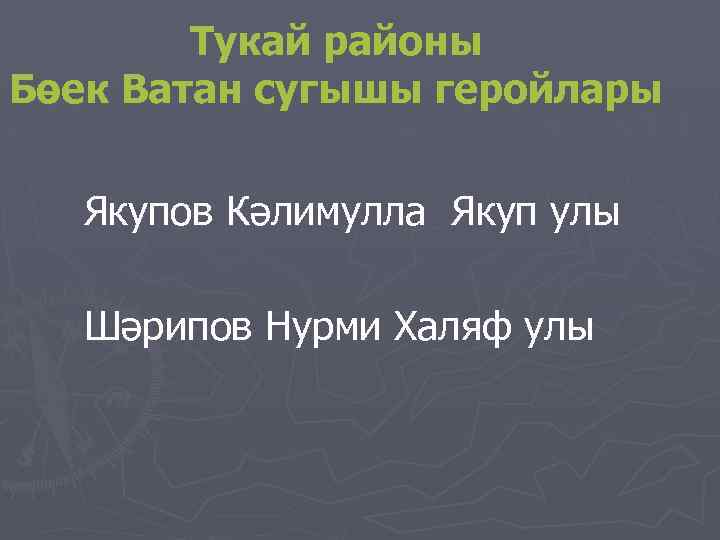 Тукай районы
Бөек Ватан сугышы геройлары

Якупов Кәлимулла Якуп улы

Шәрипов Нурми Халяф улы